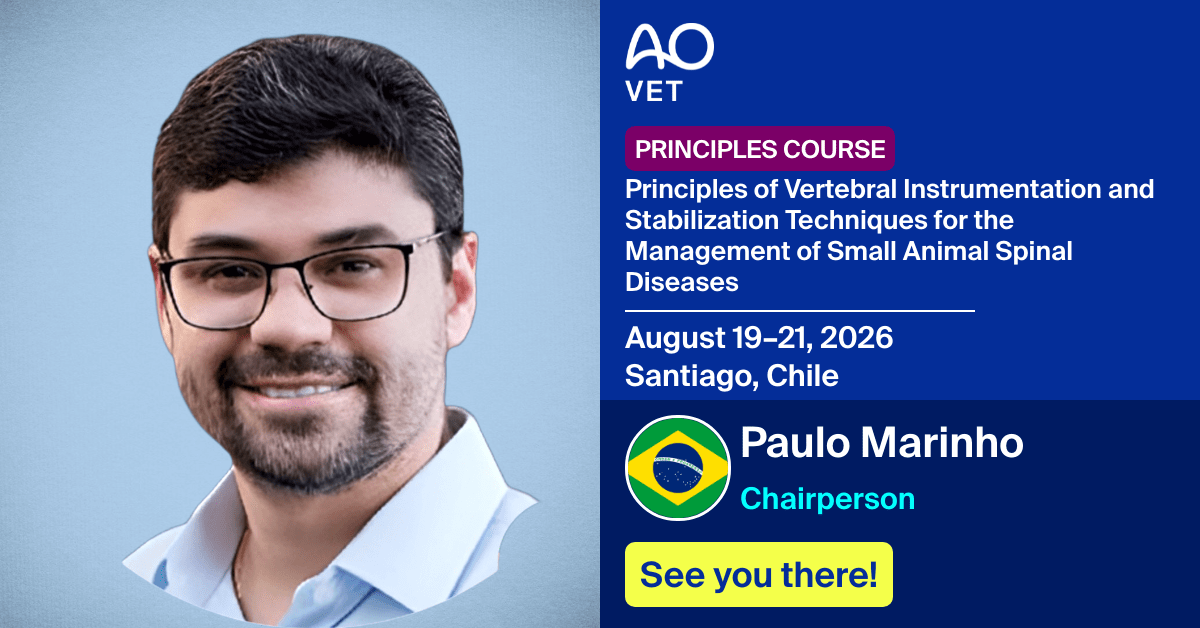 AO
VET

PRINCIPLES COURSE

Principles of Vertebral Instrumentation and Stabilization Techniques for the Management of Small Animal Spinal Diseases

August 19–21, 2026
Santiago, Chile

Paulo Marinho
Chairperson

See you there!